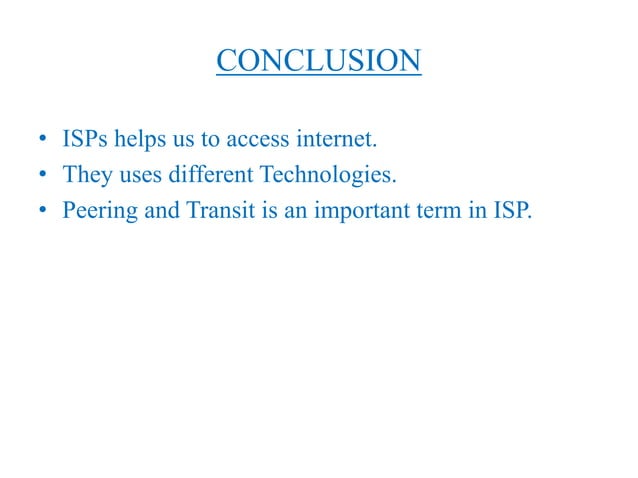 CONCLUSION

• ISPs helps us to access internet.
• They uses different Technologies.
• Peering and Transit is an important term in ISP.